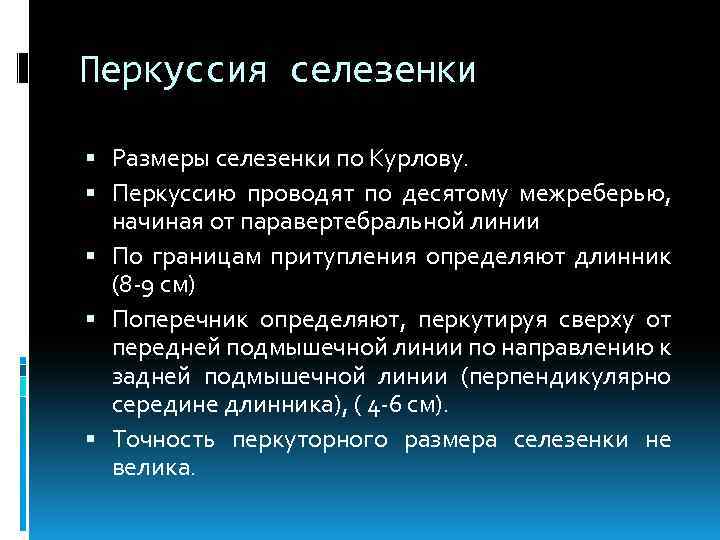 Перкуссия селезенки

▪ Размеры селезенки по Курлову.
▪ Перкуссию проводят по десятому межреберью, начиная от паравертебральной линии
▪ По границам притупления определяют длинник (8-9 см)
▪ Поперечник определяют, перкутируя сверху от передней подмышечной линии по направлению к задней подмышечной линии (перпендикулярно середине длинника), ( 4-6 см).
▪ Точность перкуторного размера селезенки не велика.